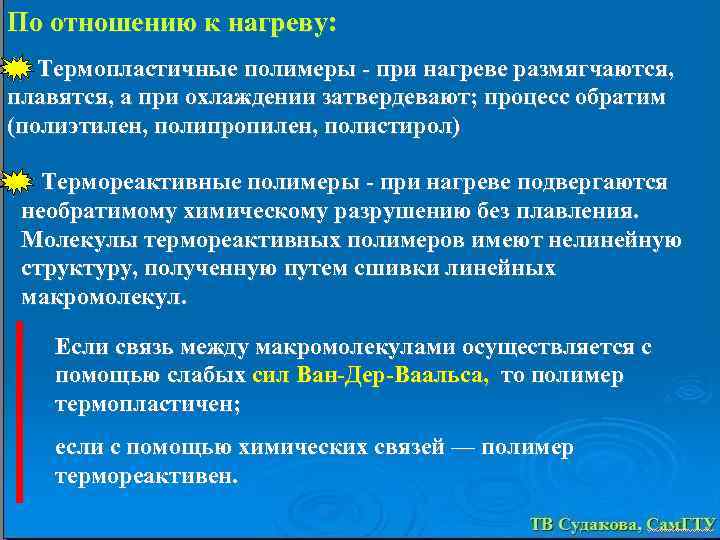 По отношению к нагреву:

Термопластичные полимеры - при нагреве размягчаются, плавятся, а при охлаждении затвердевают; процесс обратим (полиэтилен, полипропилен, полистирол)

Термореактивные полимеры - при нагреве подвергаются необратимому химическому разрушению без плавления. Молекулы термореактивных полимеров имеют нелинейную структуру, полученную путем сшивки линейных макромолекул.

Если связь между макромолекулами осуществляется с помощью слабых сил Ван-Дер-Ваальса, то полимер термопластичен;

если с помощью химических связей — полимер термореактивен.

ТВ Судакова, СамГТУ